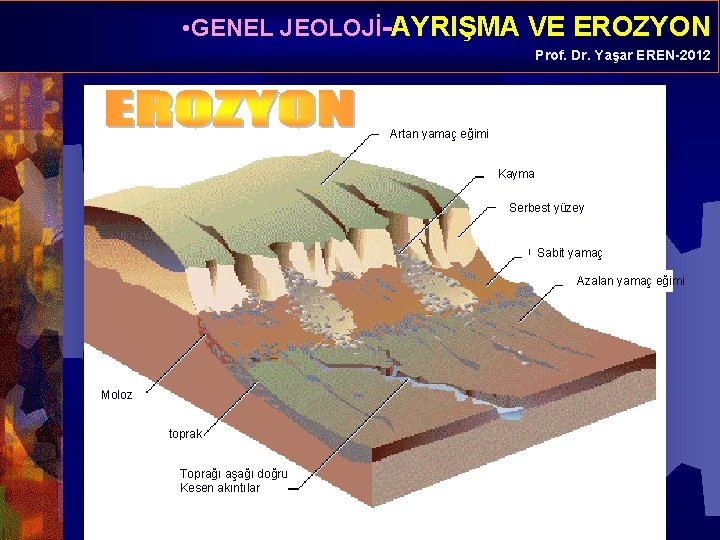 •GENEL JEOLOJİ-AYRIŞMA VE EROZYON
Prof. Dr. Yaşar EREN-2012

EROZYON

Artan yamaç eğimi

Kayma

Serbest yüzey

Sabit yamaç

Azalan yamaç eğimi

Moloz

toprak

Toprağı aşağı doğru
Kesen akıntılar